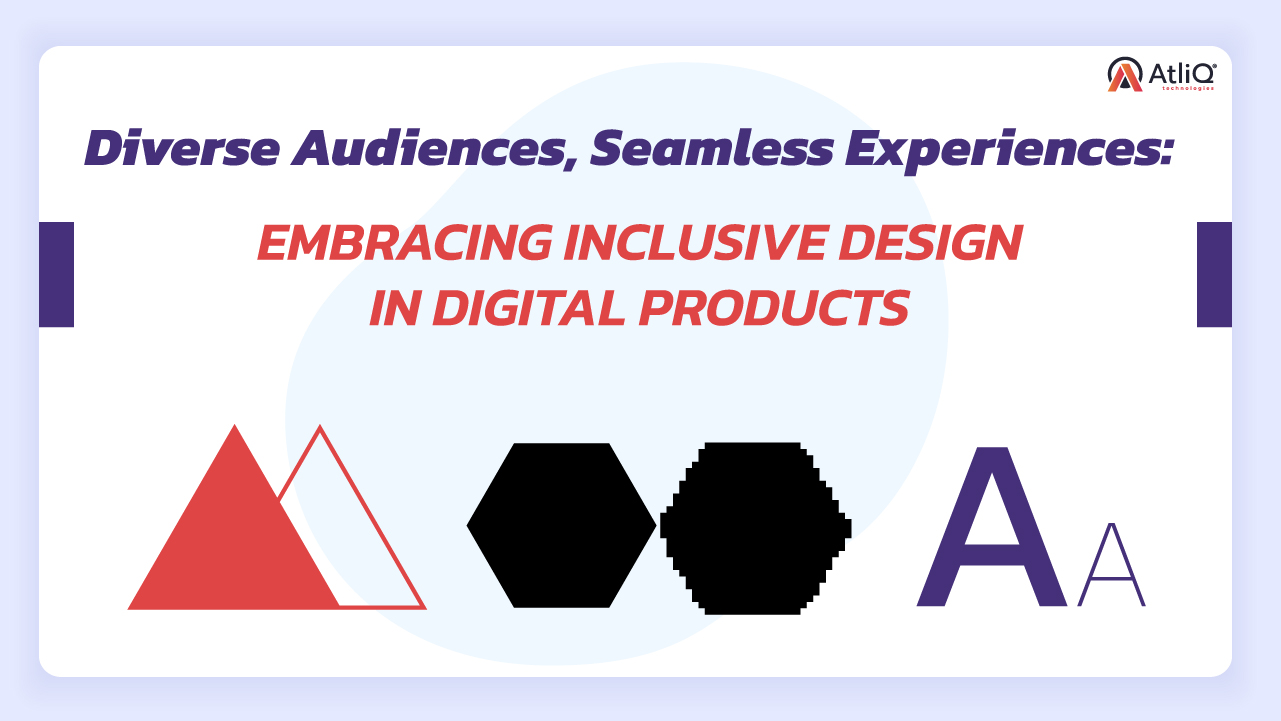 AtliQ technologies

Diverse Audiences, Seamless Experiences:

EMBRACING INCLUSIVE DESIGN IN DIGITAL PRODUCTS

A A